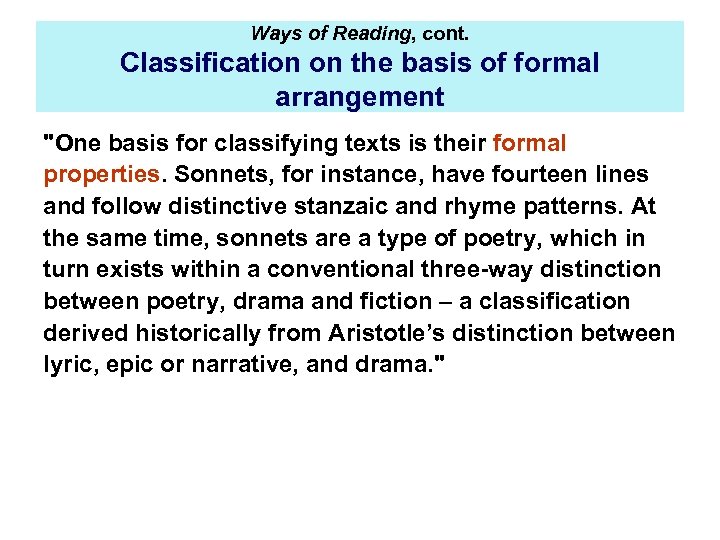 Ways of Reading, cont.
Classification on the basis of formal arrangement

"One basis for classifying texts is their formal properties. Sonnets, for instance, have fourteen lines and follow distinctive stanzaic and rhyme patterns. At the same time, sonnets are a type of poetry, which in turn exists within a conventional three-way distinction between poetry, drama and fiction – a classification derived historically from Aristotle's distinction between lyric, epic or narrative, and drama."